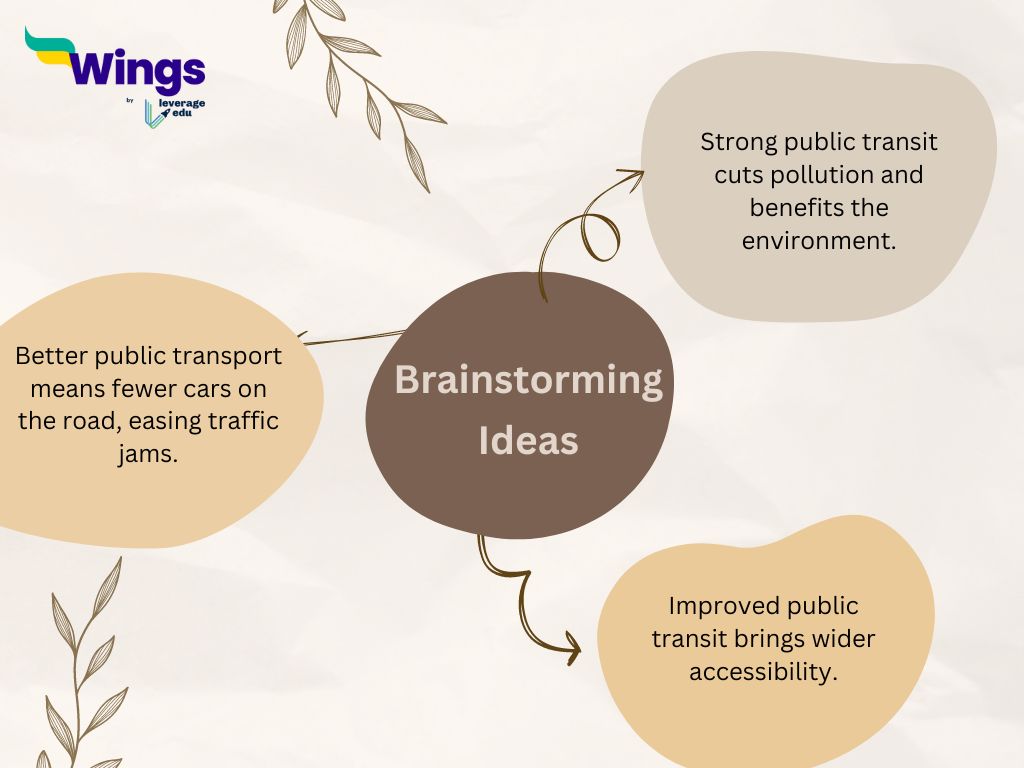 Wings
by leverage edu

Strong public transit cuts pollution and benefits the environment.

Better public transport means fewer cars on the road, easing traffic jams.

Brainstorming Ideas

Improved public transit brings wider accessibility.